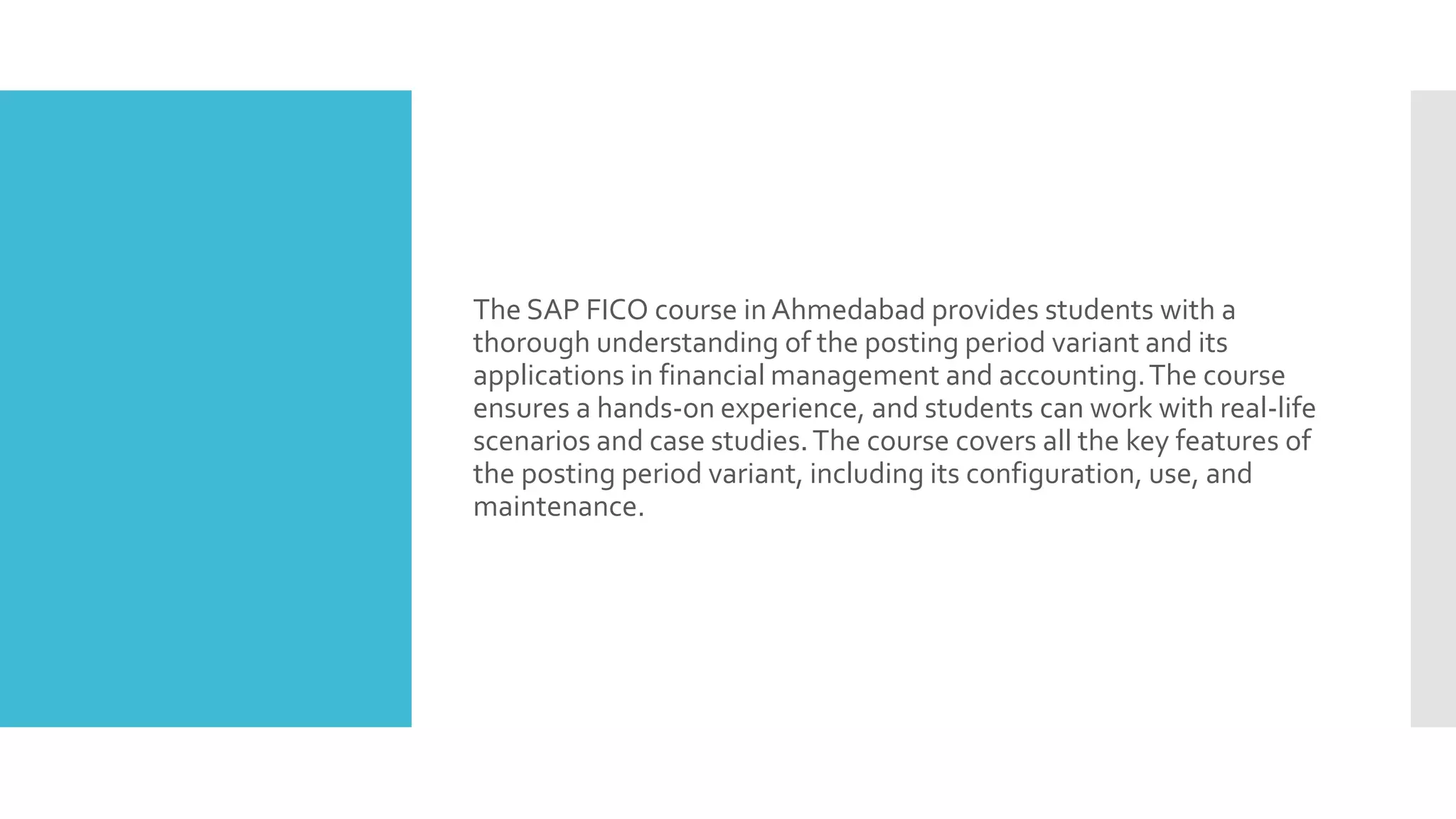 The SAP FICO course in Ahmedabad provides students with a thorough understanding of the posting period variant and its applications in financial management and accounting. The course ensures a hands-on experience, and students can work with real-life scenarios and case studies. The course covers all the key features of the posting period variant, including its configuration, use, and maintenance.